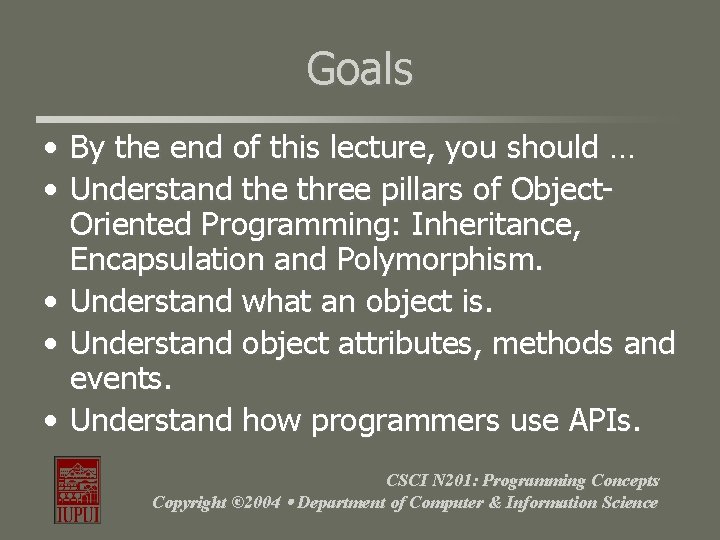 Goals

• By the end of this lecture, you should …
• Understand the three pillars of Object-Oriented Programming: Inheritance, Encapsulation and Polymorphism.
• Understand what an object is.
• Understand object attributes, methods and events.
• Understand how programmers use APIs.

IUPUI

CSCI N201: Programming Concepts
Copyright ©2004 • Department of Computer & Information Science